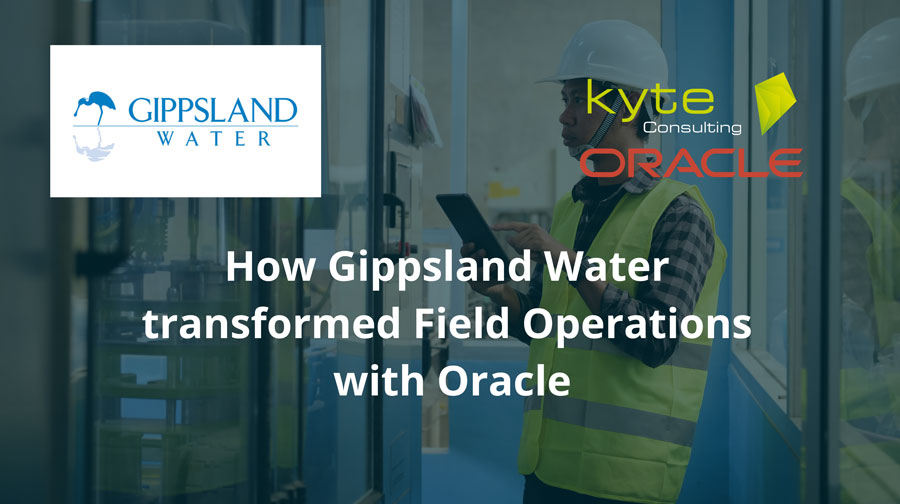 GIPPSLAND
WATER

kyte
Consulting

ORACLE

How Gippsland Water transformed Field Operations with Oracle